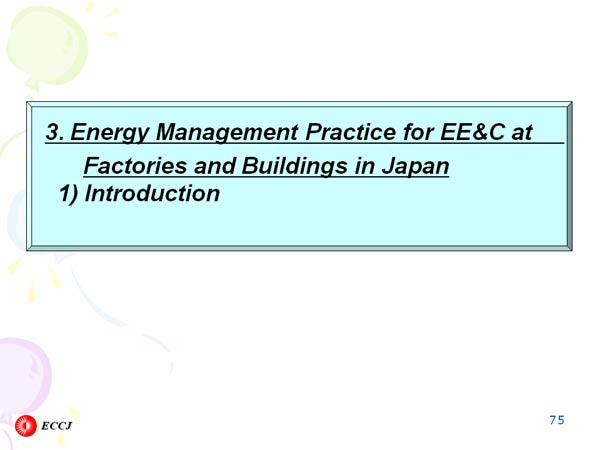 3. Energy Management Practice for EE&C at Factories and Buildings in Japan

1) Introduction

ECCJ

75